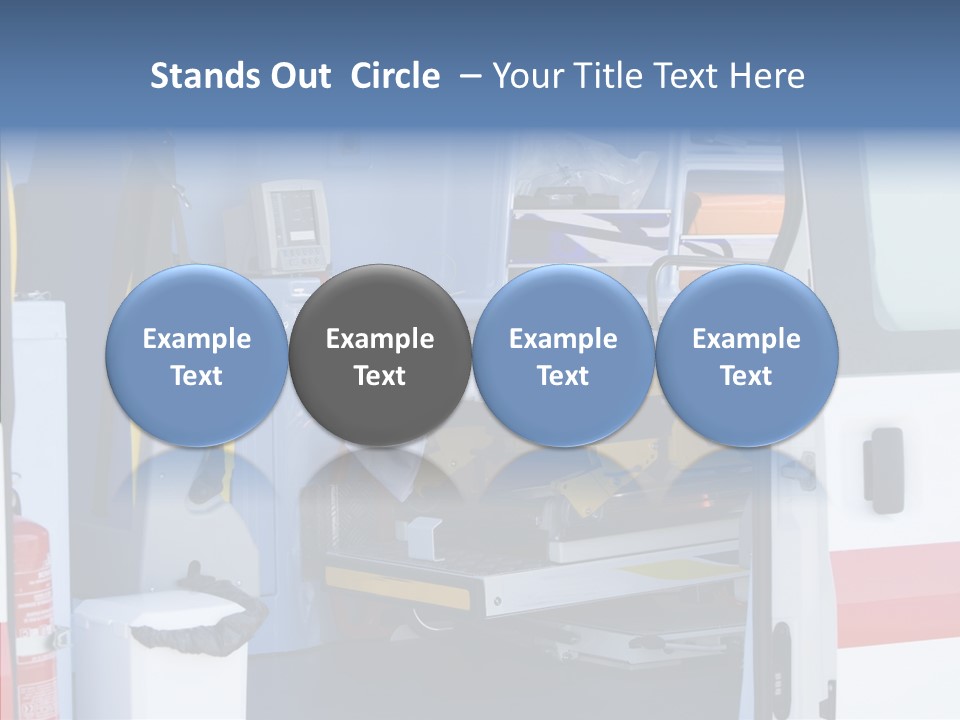 Stands Out Circle – Your Title Text Here

Example Text

Example Text

Example Text

Example Text